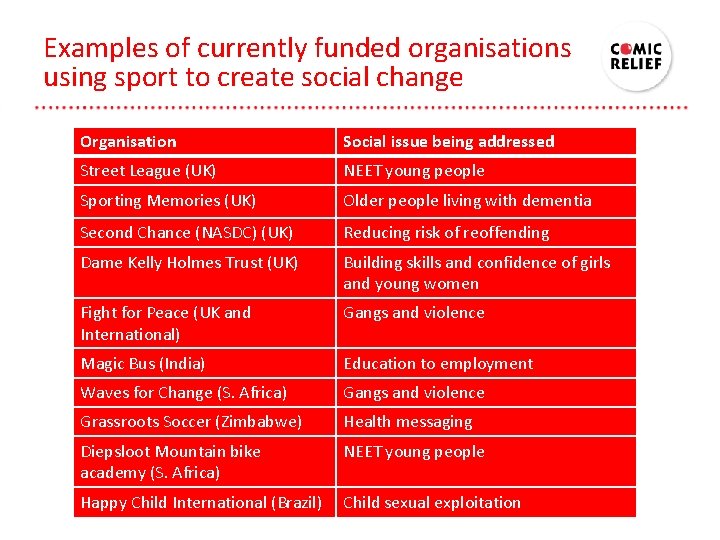 Examples of currently funded organisations using sport to create social change

COMIC RELIEF

| Organisation | Social issue being addressed |
|---|---|
| Street League (UK) | NEET young people |
| Sporting Memories (UK) | Older people living with dementia |
| Second Chance (NASDC) (UK) | Reducing risk of reoffending |
| Dame Kelly Holmes Trust (UK) | Building skills and confidence of girls and young women |
| Fight for Peace (UK and International) | Gangs and violence |
| Magic Bus (India) | Education to employment |
| Waves for Change (S. Africa) | Gangs and violence |
| Grassroots Soccer (Zimbabwe) | Health messaging |
| Diepsloot Mountain bike academy (S. Africa) | NEET young people |
| Happy Child International (Brazil) | Child sexual exploitation |